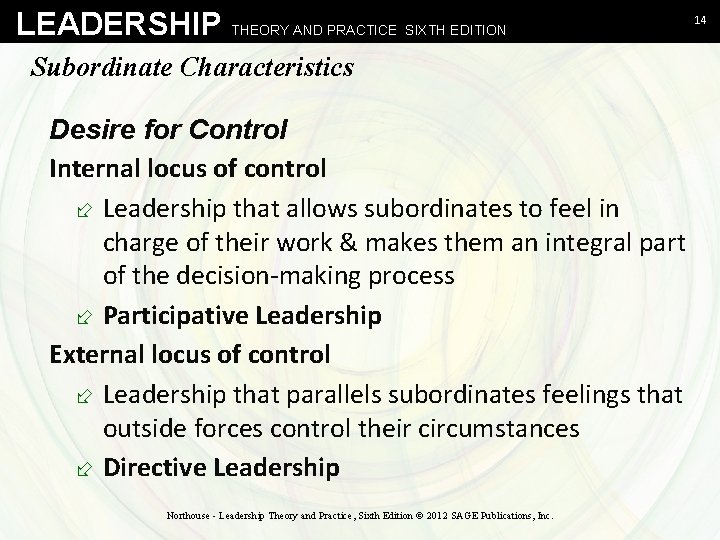 LEADERSHIP THEORY AND PRACTICE SIXTH EDITION 14

Subordinate Characteristics

Desire for Control

Internal locus of control

Leadership that allows subordinates to feel in charge of their work & makes them an integral part of the decision-making process

Participative Leadership

External locus of control

Leadership that parallels subordinates feelings that outside forces control their circumstances

Directive Leadership

Northouse - Leadership Theory and Practice, Sixth Edition © 2012 SAGE Publications, Inc.